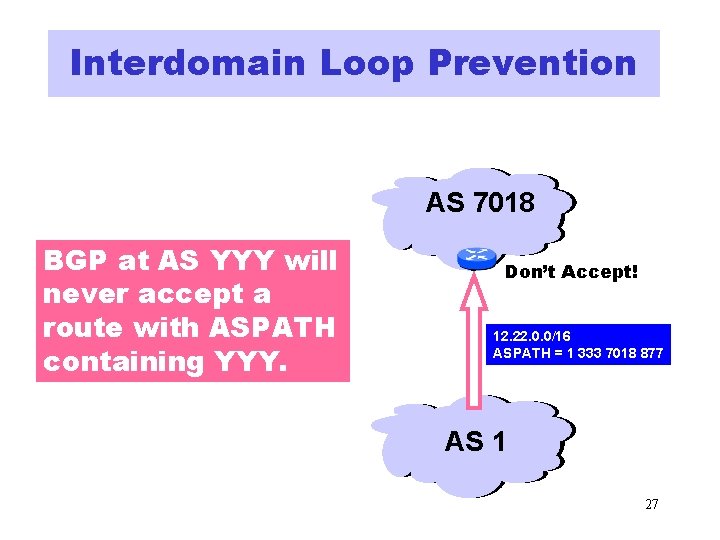 Interdomain Loop Prevention

BGP at AS YYY will never accept a route with ASPATH containing YYY.

AS 7018

Don't Accept!

12.22.0.0/16
ASPATH = 1 333 7018 877

AS 1

27